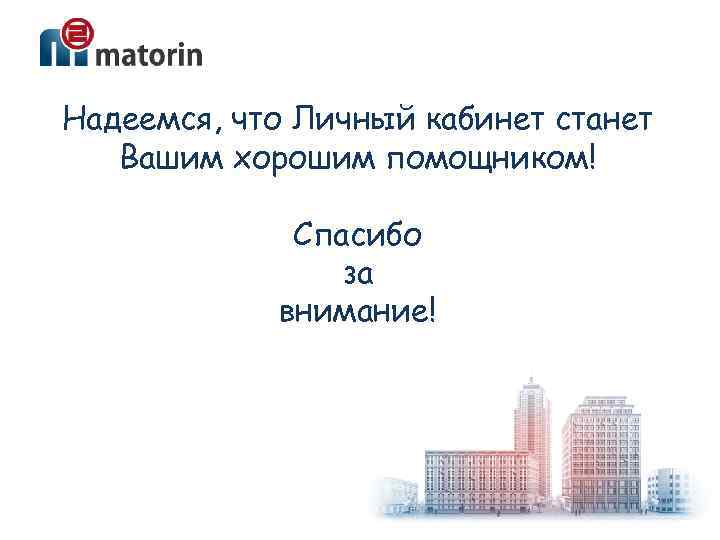 matorin

Надеемся, что Личный кабинет станет Вашим хорошим помощником!

Спасибо
за
внимание!